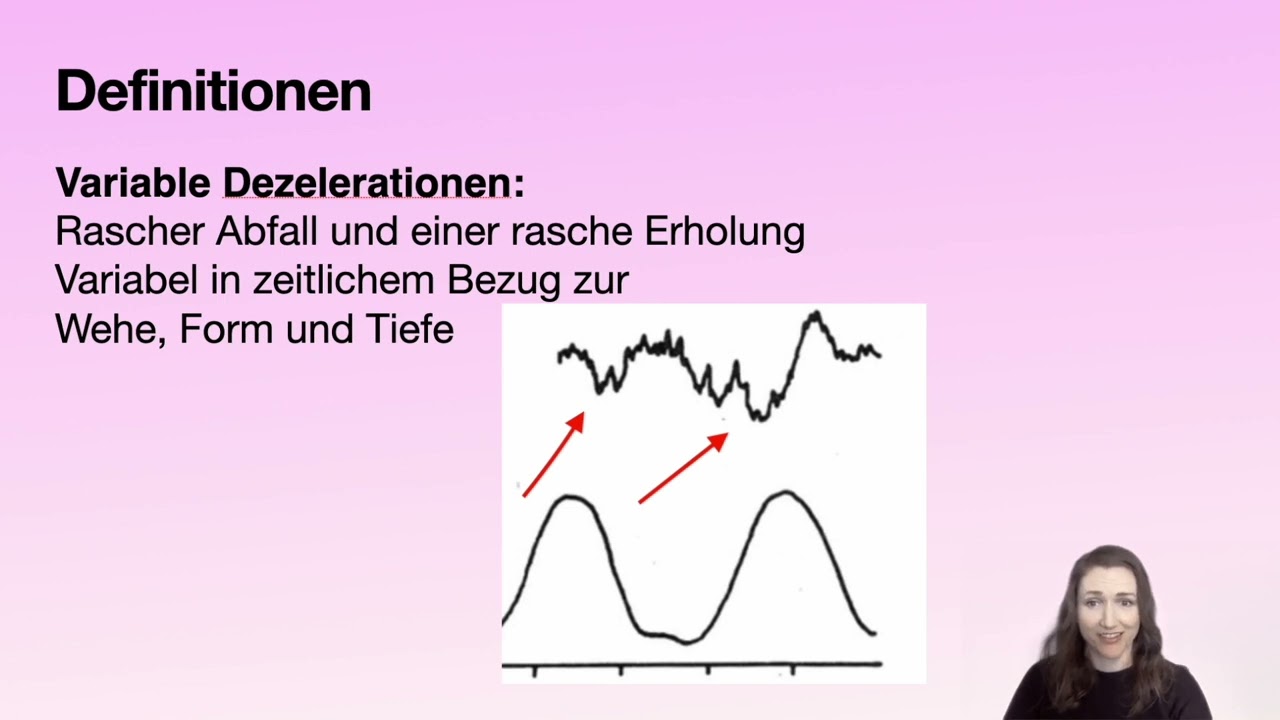 Definitionen

Variable Dezelerationen:
Rascher Abfall und einer rasche Erholung
Variabel in zeitlichem Bezug zur
Wehe, Form und Tiefe